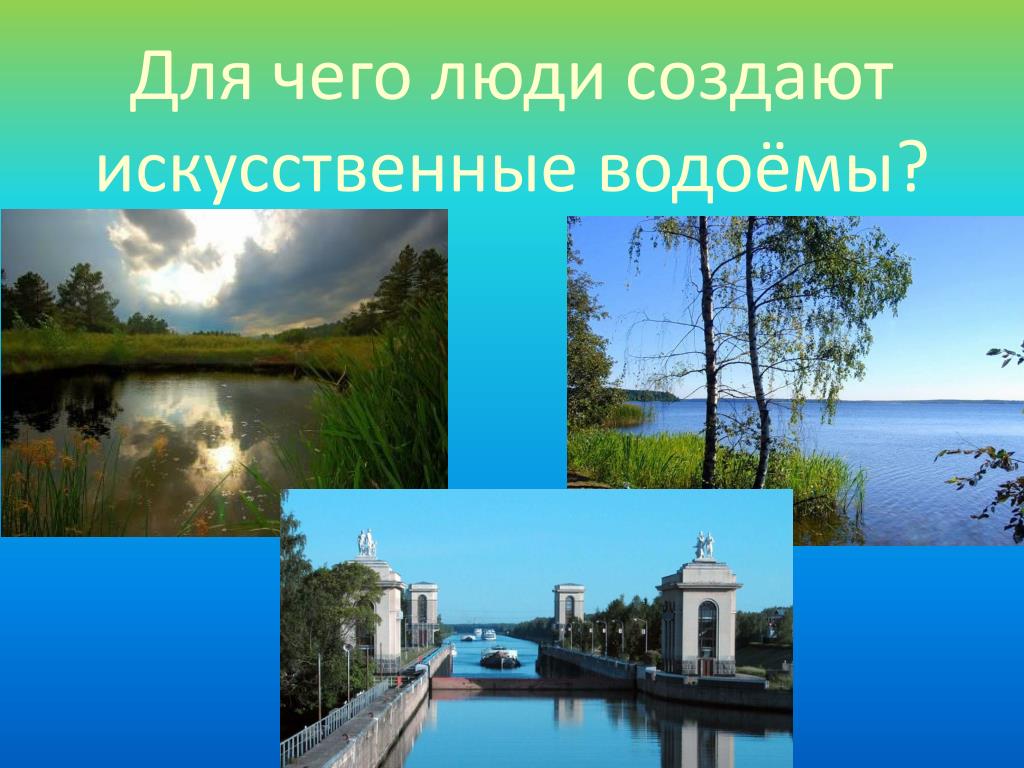 Для чего люди создают искусственные водоёмы?